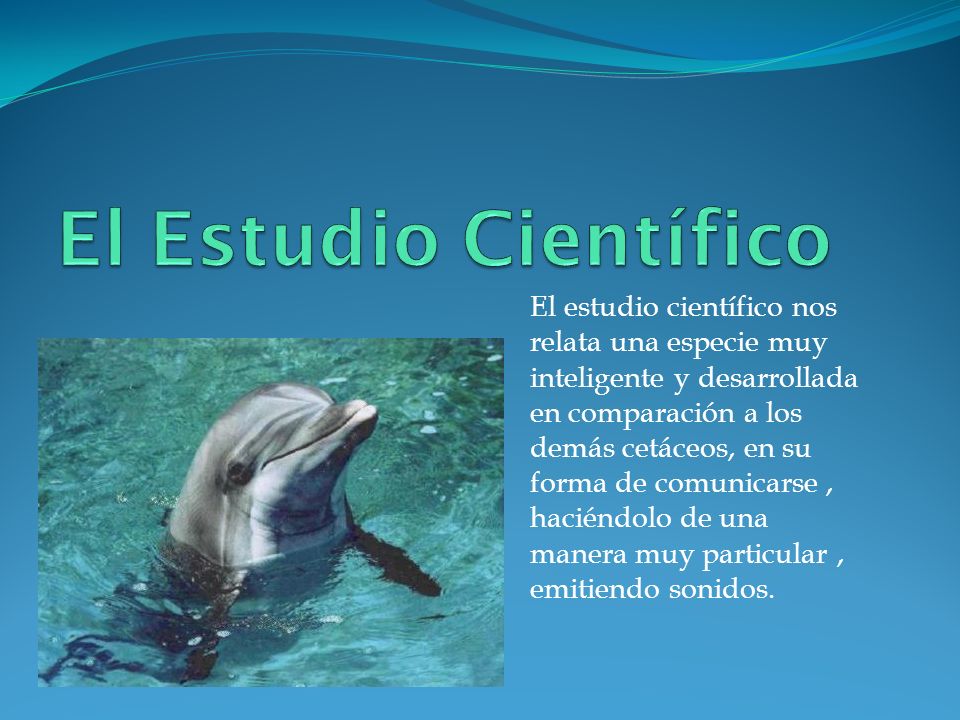 El Estudio Científico

El estudio científico nos relata una especie muy inteligente y desarrollada en comparación a los demás cetáceos, en su forma de comunicarse , haciéndolo de una manera muy particular , emitiendo sonidos.